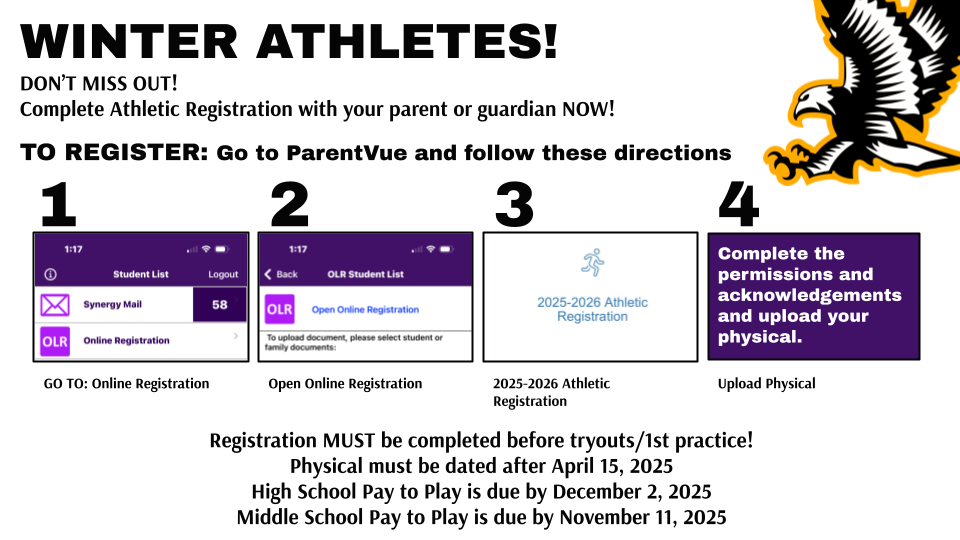 WINTER ATHLETES!

DON'T MISS OUT!
Complete Athletic Registration with your parent or guardian NOW!

TO REGISTER: Go to ParentVue and follow these directions

1

1:17
Student List
Logout
Synergy Mail
58
OLR
Online Registration

GO TO: Online Registration

2

1:17
Back
OLR Student List
OLR
Open Online Registration
To upload document, please select student or family documents:

Open Online Registration

3

2025-2026 Athletic Registration

2025-2026 Athletic Registration

4

Complete the permissions and acknowledgements and upload your physical.

Upload Physical

Registration MUST be completed before tryouts/1st practice!
Physical must be dated after April 15, 2025
High School Pay to Play is due by December 2, 2025
Middle School Pay to Play is due by November 11, 2025